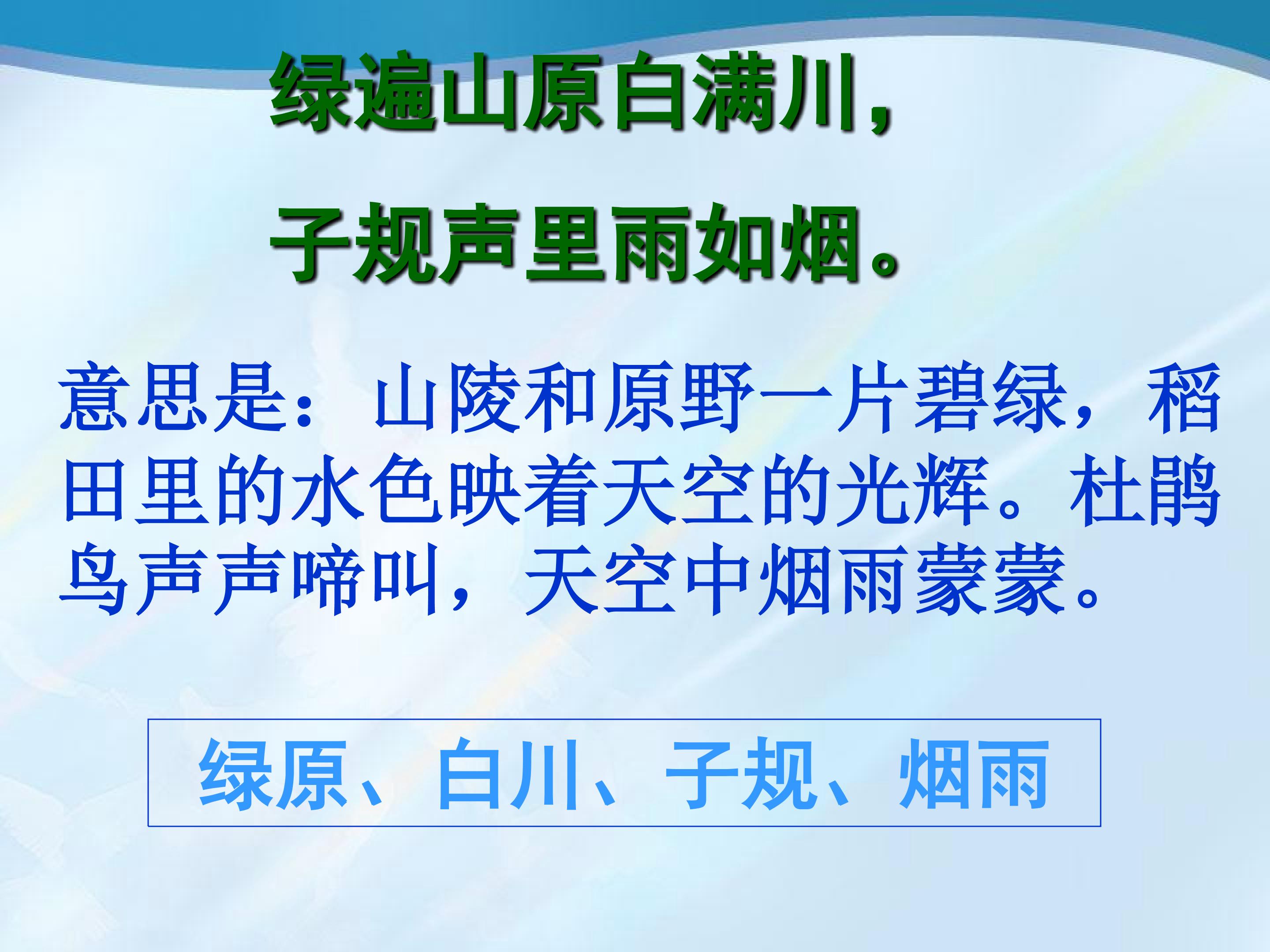 绿遍山原白满川，

子规声里雨如烟。

意思是：山陵和原野一片碧绿，稻田里的水色映着天空的光辉。杜鹃鸟声声啼叫，天空中烟雨蒙蒙。

绿原、白川、子规、烟雨